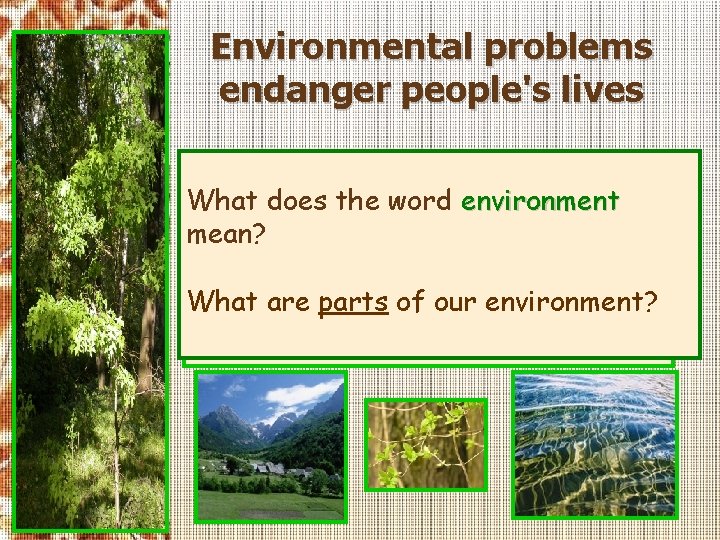 Environmental problems endanger people's lives

What does the word environment mean?

What are parts of our environment?